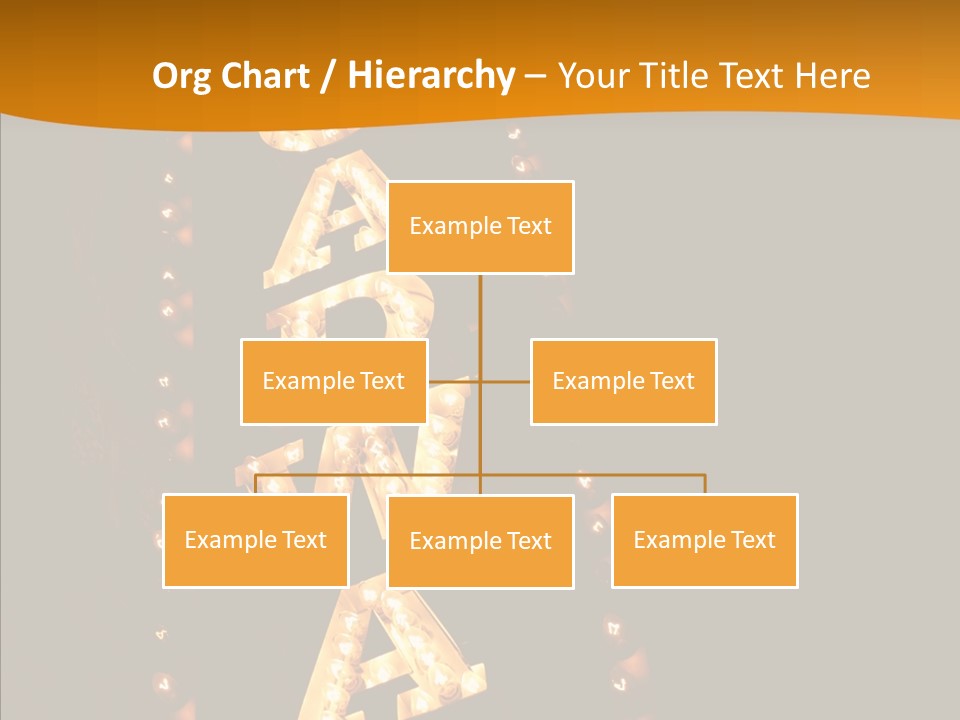 Org Chart / Hierarchy – Your Title Text Here

Example Text

Example Text

Example Text

Example Text

Example Text

Example Text